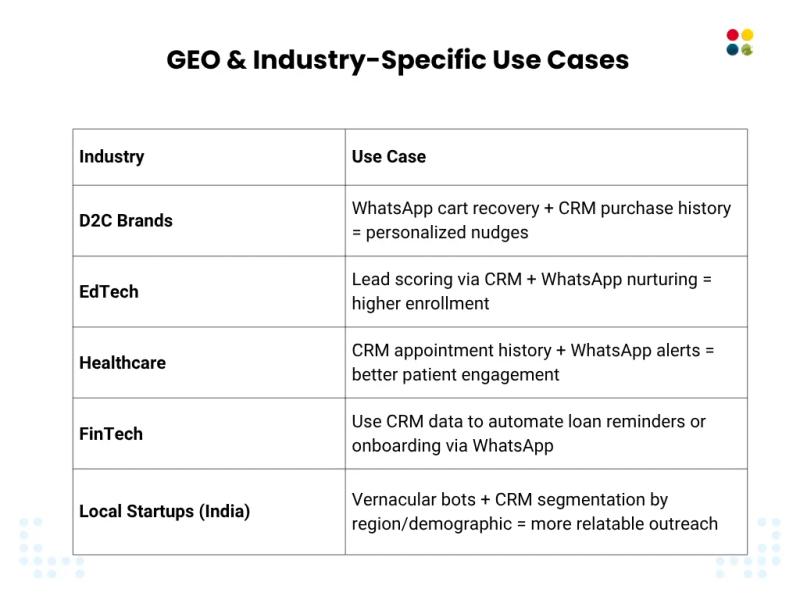 GEO & Industry-Specific Use Cases

| Industry | Use Case |
|---|---|
| D2C Brands | WhatsApp cart recovery + CRM purchase history = personalized nudges |
| EdTech | Lead scoring via CRM + WhatsApp nurturing = higher enrollment |
| Healthcare | CRM appointment history + WhatsApp alerts = better patient engagement |
| FinTech | Use CRM data to automate loan reminders or onboarding via WhatsApp |
| Local Startups (India) | Vernacular bots + CRM segmentation by region/demographic = more relatable outreach |